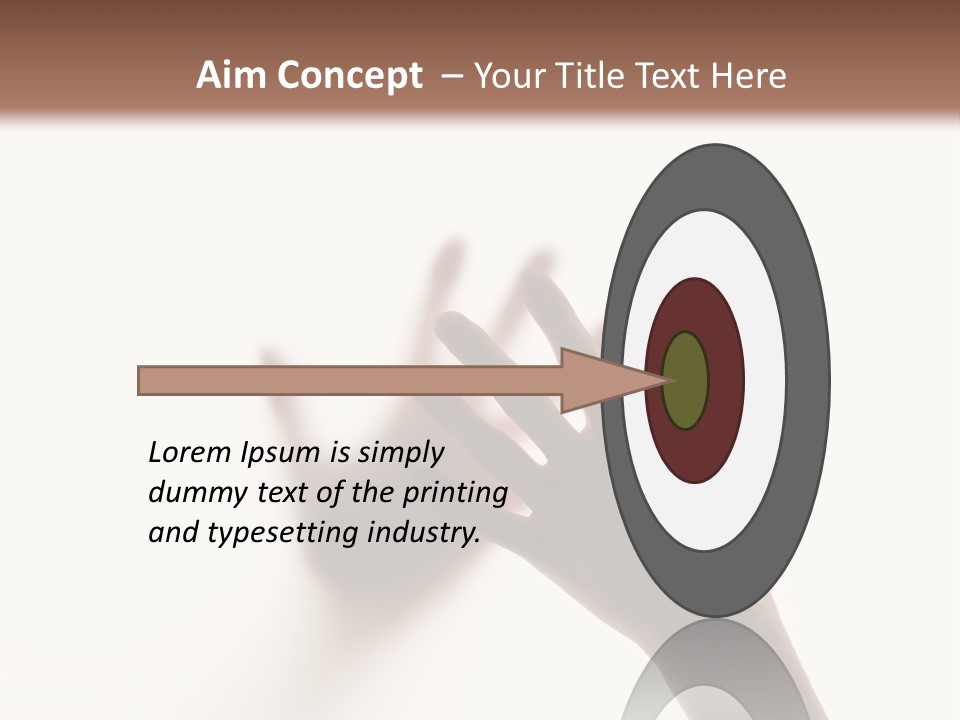 Aim Concept – Your Title Text Here

Lorem Ipsum is simply dummy text of the printing and typesetting industry.